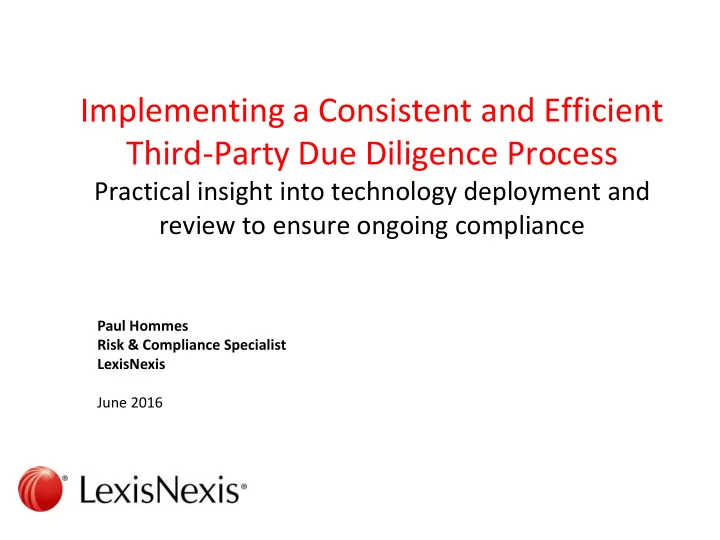 Implementing a Consistent and Efficient Third-Party Due Diligence Process

Practical insight into technology deployment and review to ensure ongoing compliance

Paul Hommes
Risk & Compliance Specialist
LexisNexis

June 2016

LexisNexis®